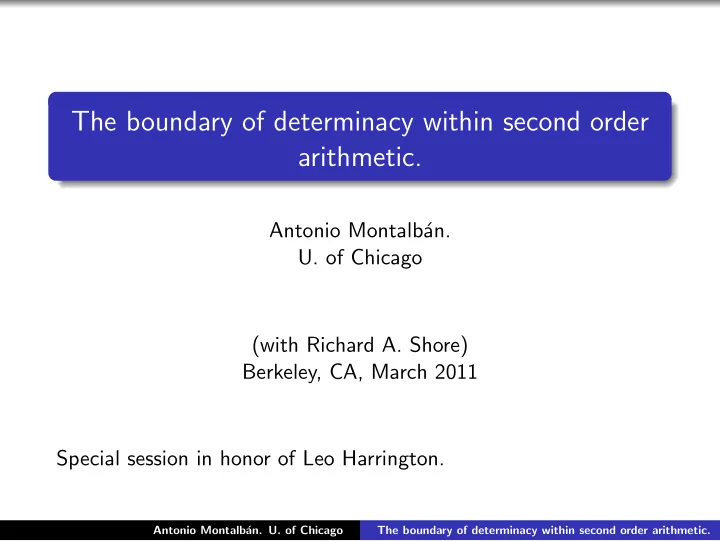 The boundary of determinacy within second order arithmetic.

Antonio Montalbán.
U. of Chicago

(with Richard A. Shore)
Berkeley, CA, March 2011

Special session in honor of Leo Harrington.

Antonio Montalbán. U. of Chicago The boundary of determinacy within second order arithmetic.